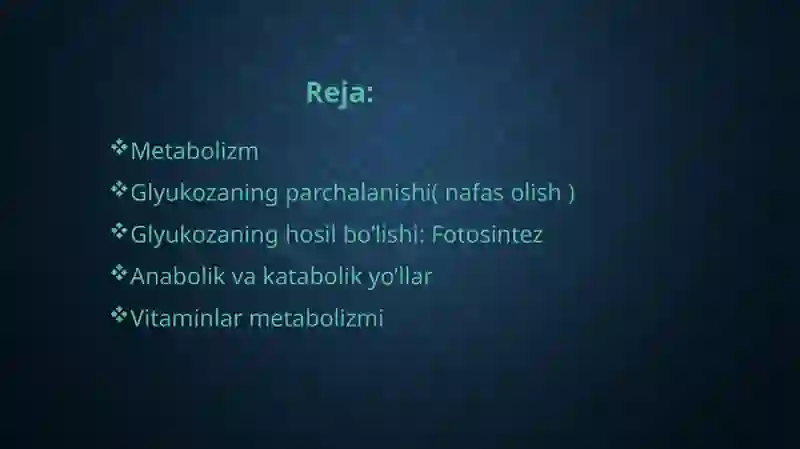 Reja:

❖Metabolizm
❖Glyukozaning parchalanishi( nafas olish )
❖Glyukozaning hosil bo'lishi: Fotosintez
❖Anabolik va katabolik yo'llar
❖Vitaminlar metabolizmi